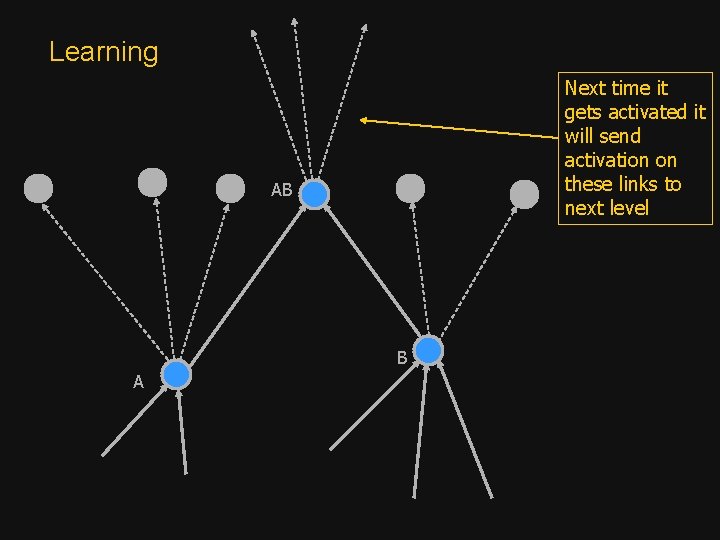 Learning

Next time it gets activated it will send activation on these links to next level

AB

A

B